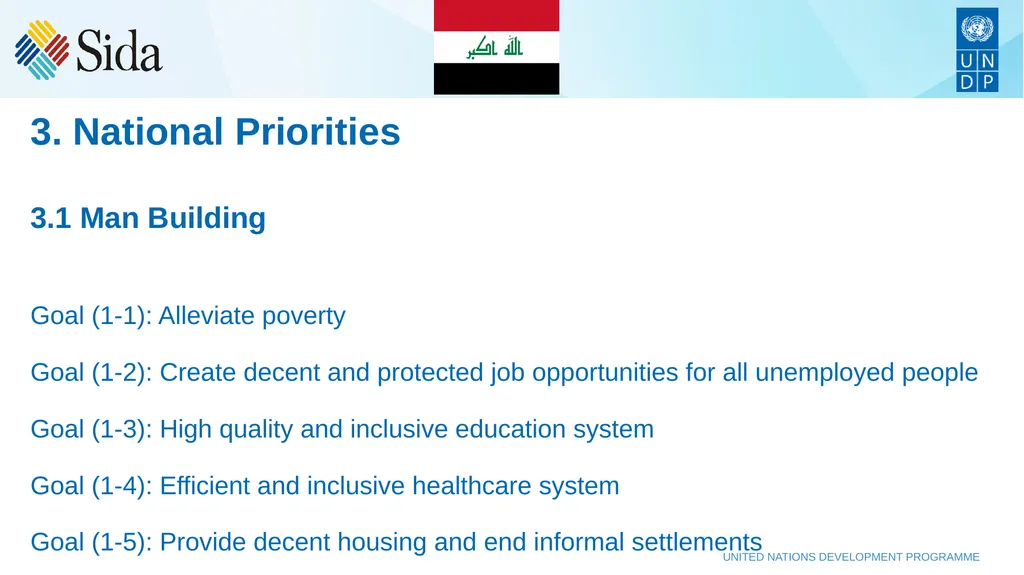 Sida

الله اكبر

U N
D P

3. National Priorities

3.1 Man Building

Goal (1-1): Alleviate poverty

Goal (1-2): Create decent and protected job opportunities for all unemployed people

Goal (1-3): High quality and inclusive education system

Goal (1-4): Efficient and inclusive healthcare system

Goal (1-5): Provide decent housing and end informal settlements

UNITED NATIONS DEVELOPMENT PROGRAMME